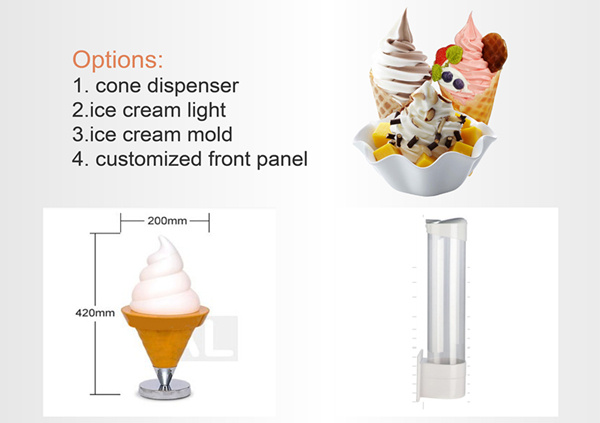 Options:
1. cone dispenser
2.ice cream light
3.ice cream mold
4. customized front panel

200mm
420mm